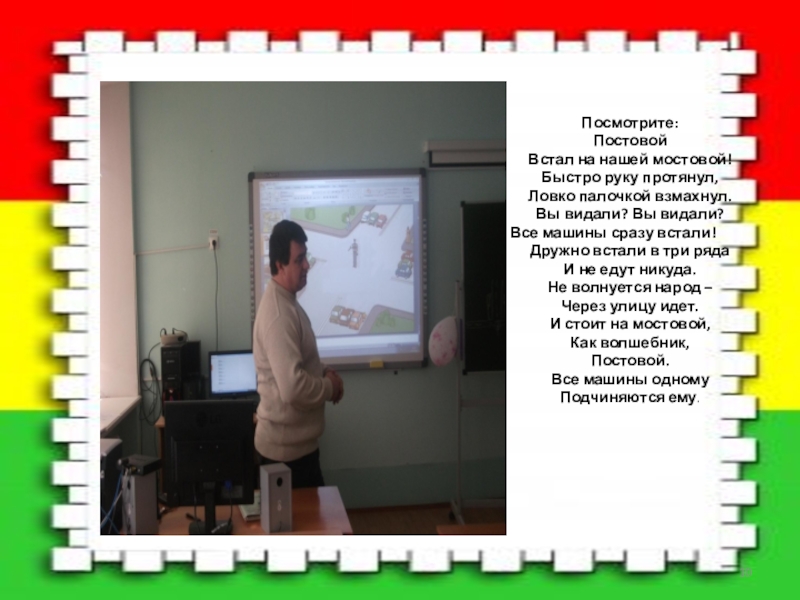 Посмотрите:
Постовой
Встал на нашей мостовой!
Быстро руку протянул,
Ловко палочкой взмахнул.
Вы видали? Вы видали?
Все машины сразу встали!
Дружно встали в три ряда
И не едут никуда.
Не волнуется народ –
Через улицу идет.
И стоит на мостовой,
Как волшебник,
Постовой.
Все машины одному
Подчиняются ему.